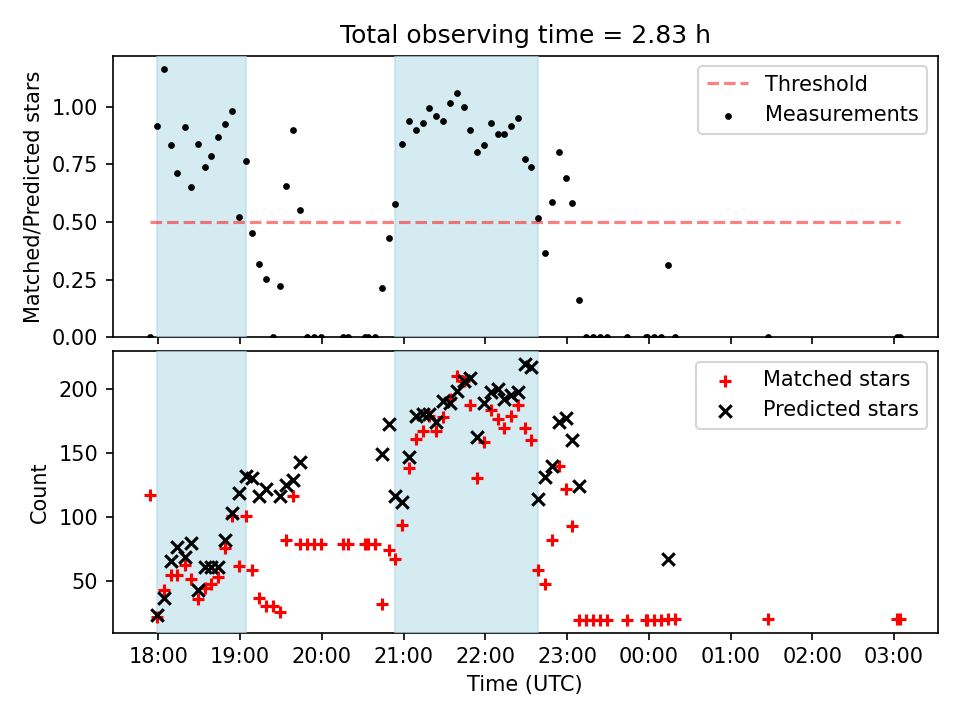 Total observing time = 2.83 h

Matched/Predicted stars

1.00
0.75
0.50
0.25
0.00

Threshold
Measurements

Count

200
150
100
50

Matched stars
Predicted stars

18:00
19:00
20:00
21:00
22:00
23:00
00:00
01:00
02:00
03:00

Time (UTC)